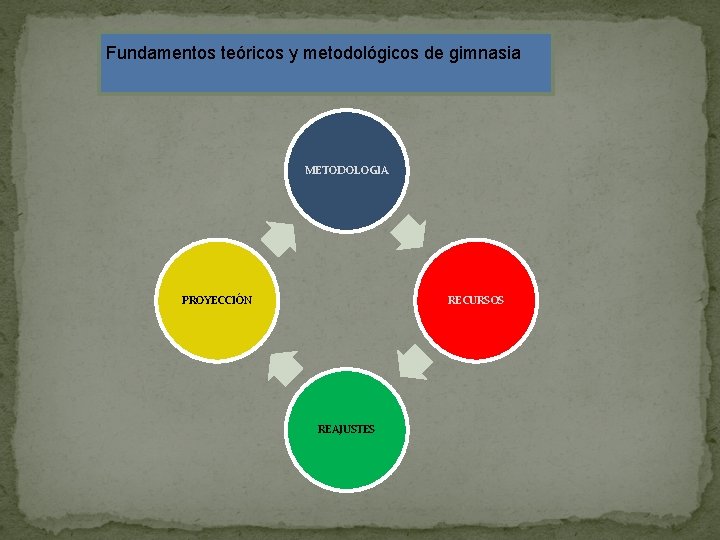 Fundamentos teóricos y metodológicos de gimnasia

METODOLOGIA

RECURSOS

REAJUSTES

PROYECCIÓN